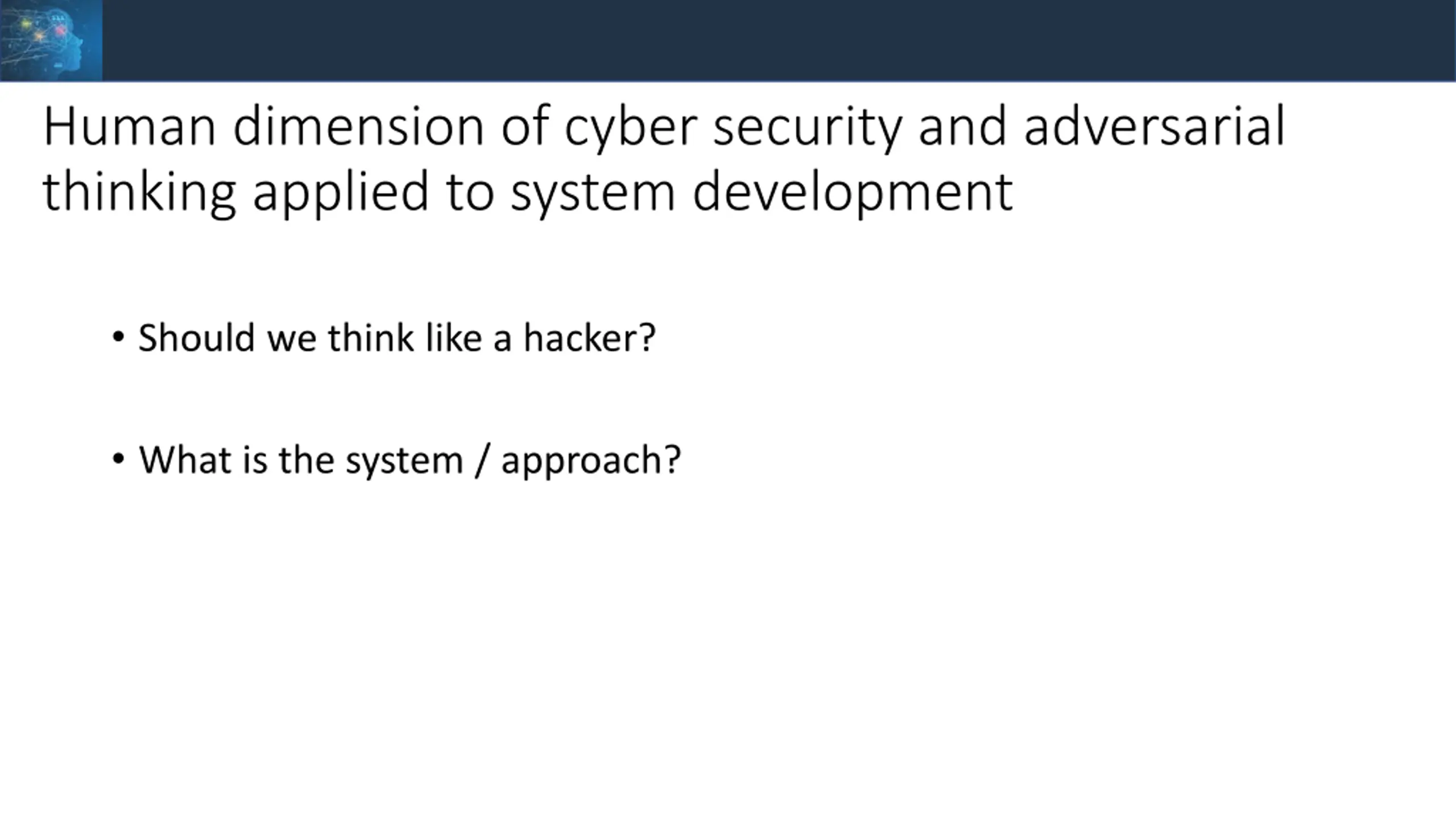 Human dimension of cyber security and adversarial thinking applied to system development

• Should we think like a hacker?

• What is the system / approach?